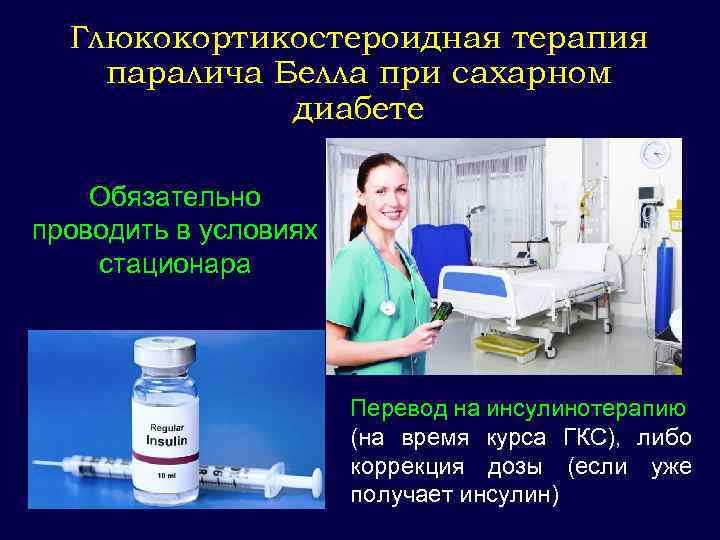 Глюкокортикостероидная терапия паралича Белла при сахарном диабете

Обязательно проводить в условиях стационара

Regular
Insulin
10 ml

Перевод на инсулинотерапию (на время курса ГКС), либо коррекция дозы (если уже получает инсулин)